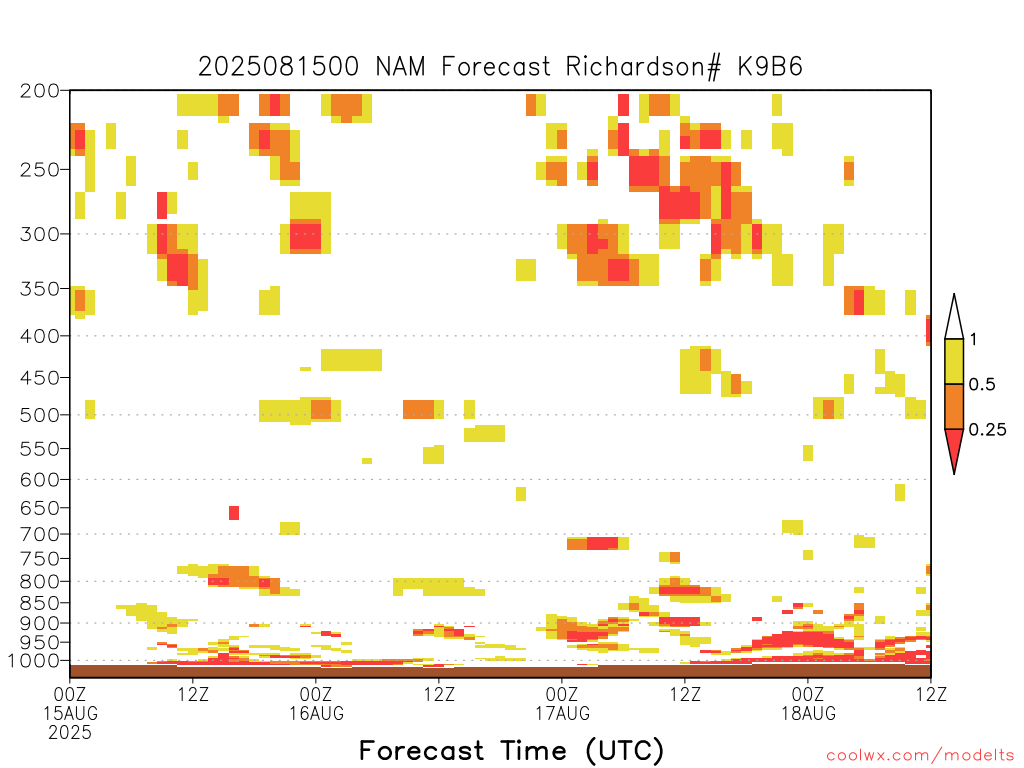 2025081500 NAM Forecast Richardson# K9B6

200
250
300
350
400
450
500
550
600
650
700
750
800
850
900
950
1000

1
0.5
0.25

00Z 15AUG 2025
12Z
00Z 16AUG
12Z
00Z 17AUG
12Z
00Z 18AUG
12Z

Forecast Time (UTC)

coolwx.com/modelts